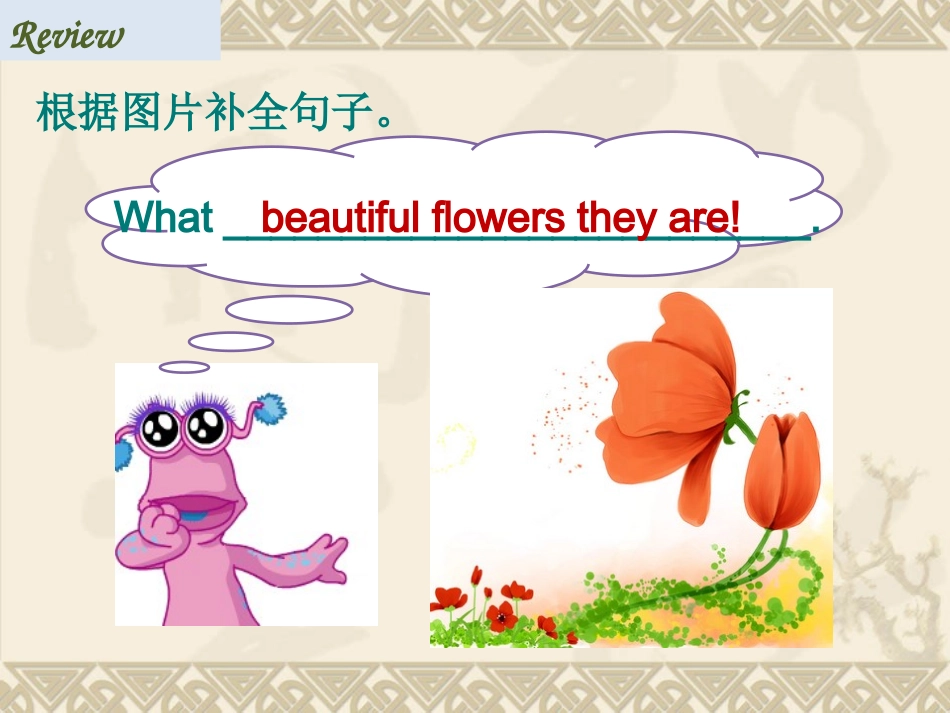 Review

根据图片补全句子。

What beautiful flowers they are! .